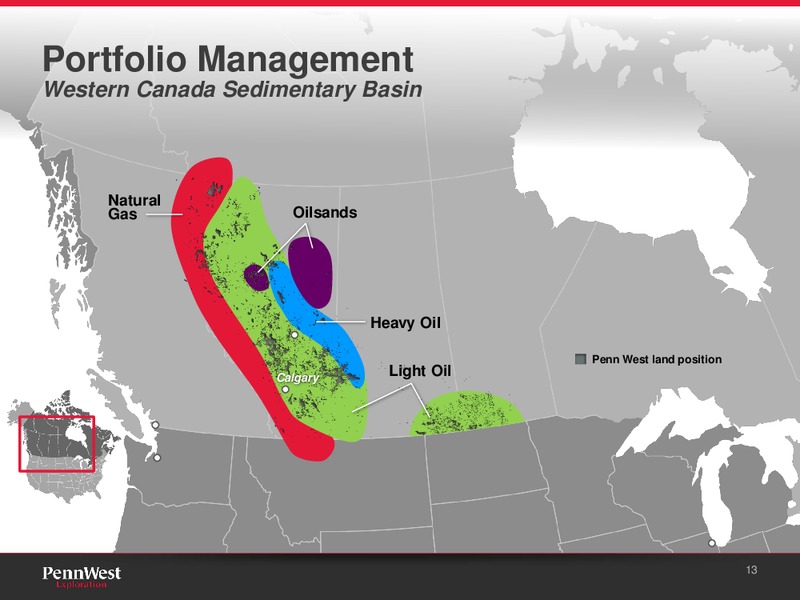 Portfolio Management
Western Canada Sedimentary Basin

Natural Gas

Oilsands

Heavy Oil

Light Oil

Calgary

Penn West land position

PennWest Exploration

13